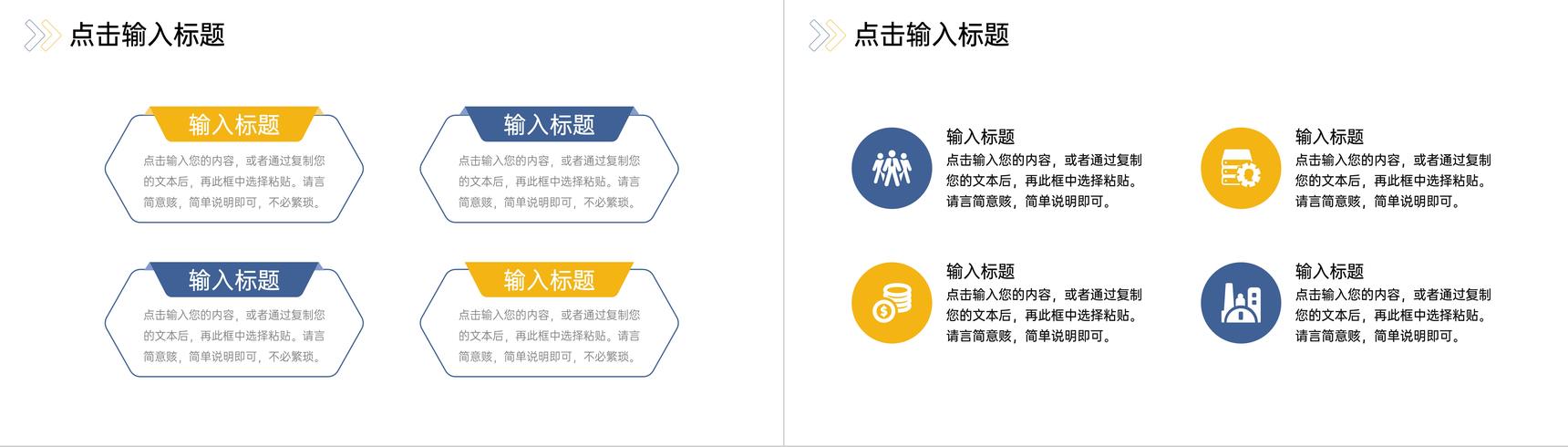 点击输入标题

输入标题

点击输入您的内容，或者通过复制您的文本后，再此框中选择粘贴。请言简意赅，简单说明即可，不必繁琐。

输入标题

点击输入您的内容，或者通过复制您的文本后，再此框中选择粘贴。请言简意赅，简单说明即可，不必繁琐。

输入标题

点击输入您的内容，或者通过复制您的文本后，再此框中选择粘贴。请言简意赅，简单说明即可，不必繁琐。

输入标题

点击输入您的内容，或者通过复制您的文本后，再此框中选择粘贴。请言简意赅，简单说明即可，不必繁琐。

点击输入标题

输入标题

点击输入您的内容，或者通过复制您的文本后，再此框中选择粘贴。请言简意赅，简单说明即可。

输入标题

点击输入您的内容，或者通过复制您的文本后，再此框中选择粘贴。请言简意赅，简单说明即可。

输入标题

点击输入您的内容，或者通过复制您的文本后，再此框中选择粘贴。请言简意赅，简单说明即可。

输入标题

点击输入您的内容，或者通过复制您的文本后，再此框中选择粘贴。请言简意赅，简单说明即可。